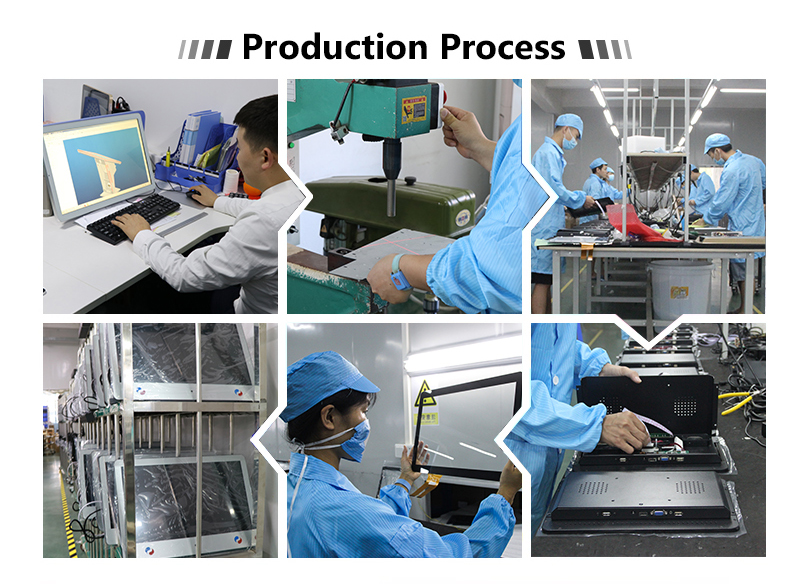 Production Process